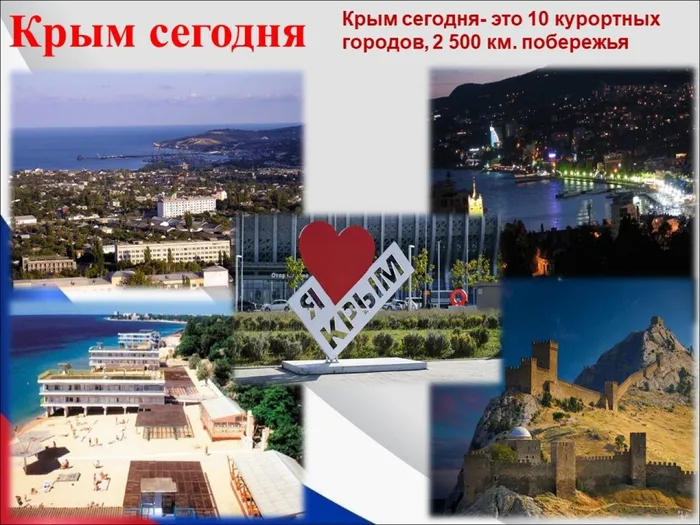 Крым сегодня

Крым сегодня- это 10 курортных городов, 2 500 км. побережья

Я КРЫМ